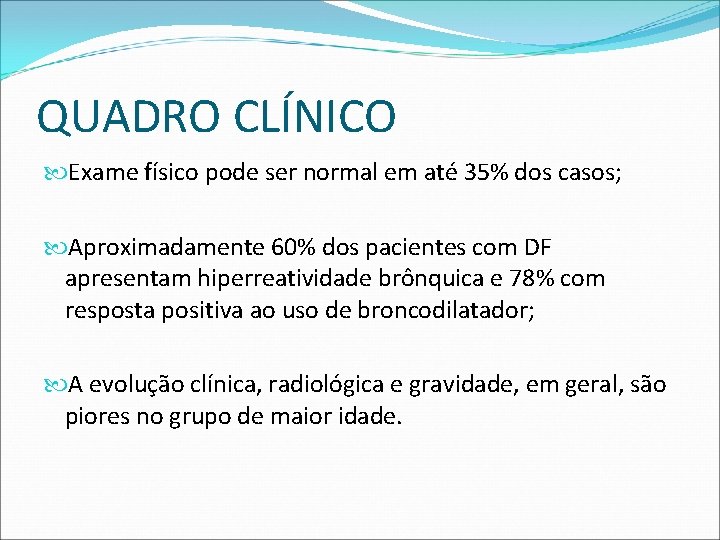 QUADRO CLÍNICO

Exame físico pode ser normal em até 35% dos casos;

Aproximadamente 60% dos pacientes com DF apresentam hiperreatividade brônquica e 78% com resposta positiva ao uso de broncodilatador;

A evolução clínica, radiológica e gravidade, em geral, são piores no grupo de maior idade.